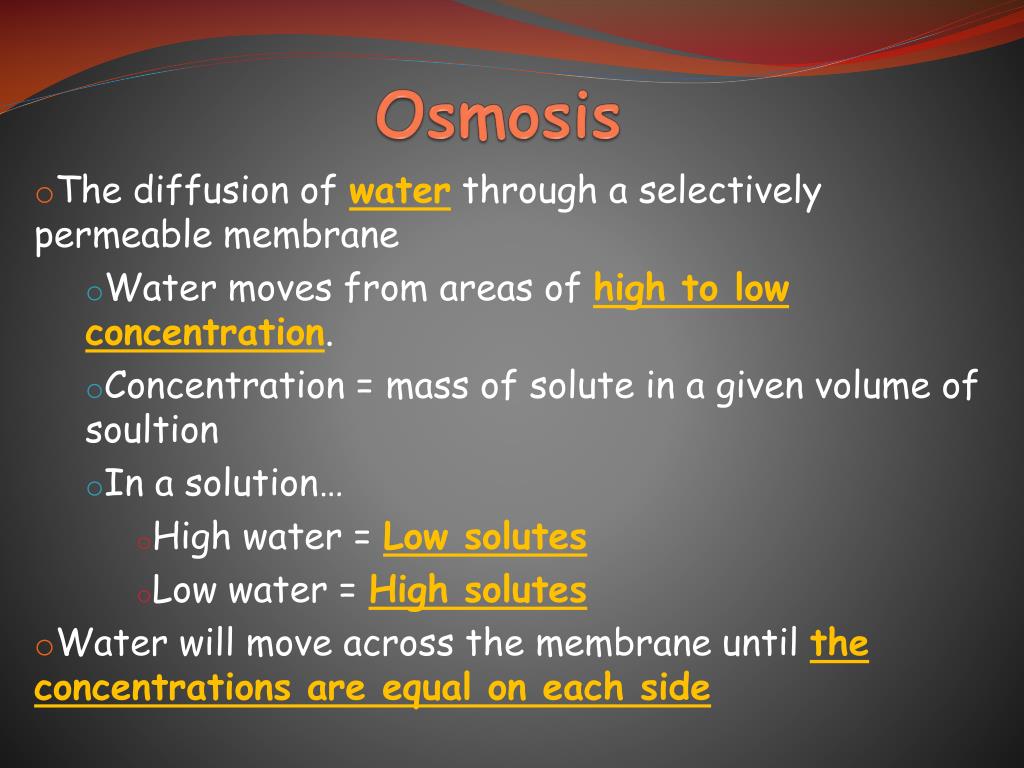 Osmosis

o The diffusion of water through a selectively permeable membrane

o Water moves from areas of high to low concentration.

o Concentration = mass of solute in a given volume of soultion

o In a solution…

o High water = Low solutes

o Low water = High solutes

o Water will move across the membrane until the concentrations are equal on each side